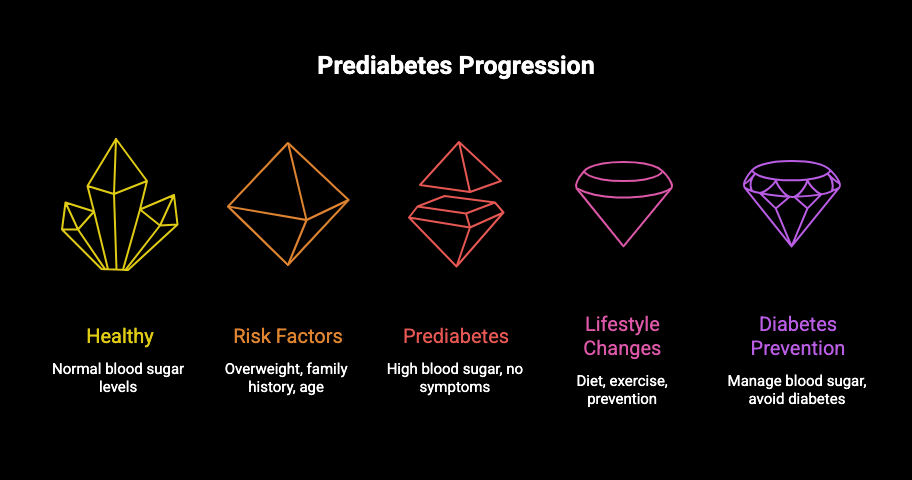 Prediabetes Progression

Healthy

Normal blood sugar levels

Risk Factors

Overweight, family history, age

Prediabetes

High blood sugar, no symptoms

Lifestyle Changes

Diet, exercise, prevention

Diabetes Prevention

Manage blood sugar, avoid diabetes